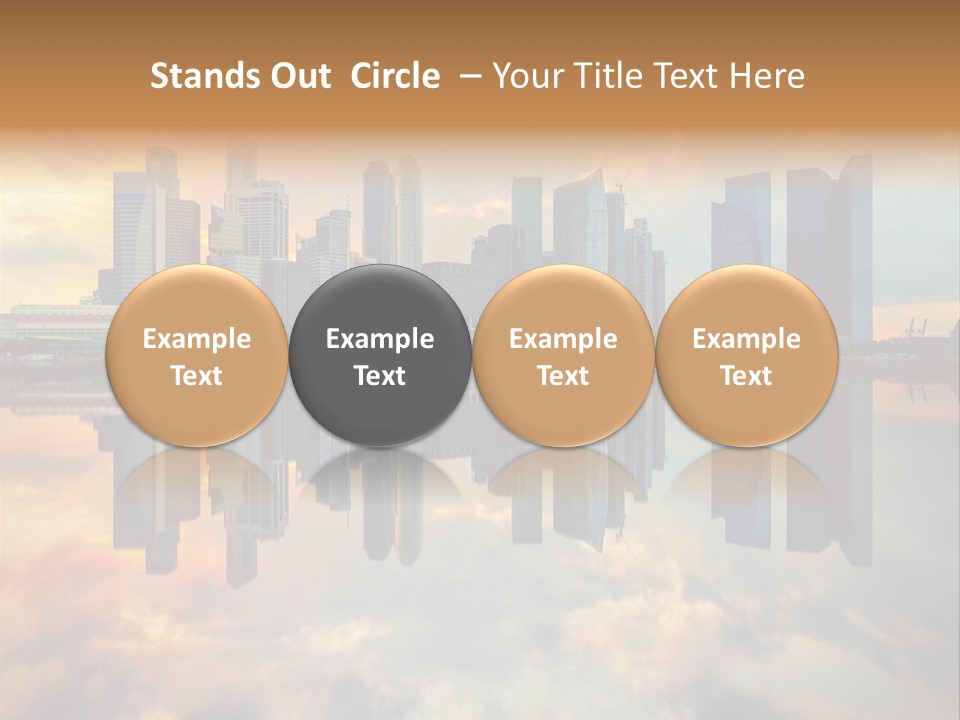 Stands Out  Circle  – Your Title Text Here

Example Text

Example Text

Example Text

Example Text